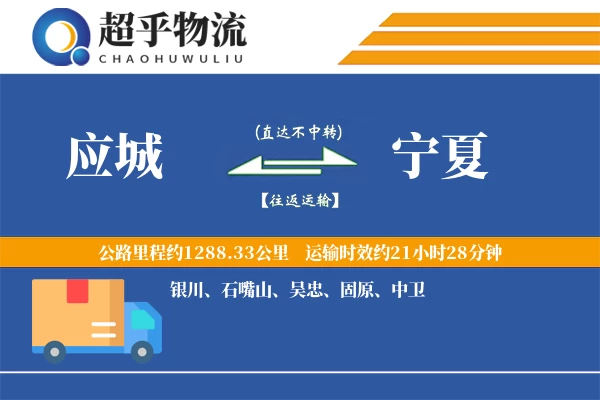 超乎物流
CHAOHUWULIU

应城

(直达不中转)

【往返运输】

宁夏

公路里程约1288.33公里 运输时效约21小时28分钟

银川、石嘴山、吴忠、固原、中卫